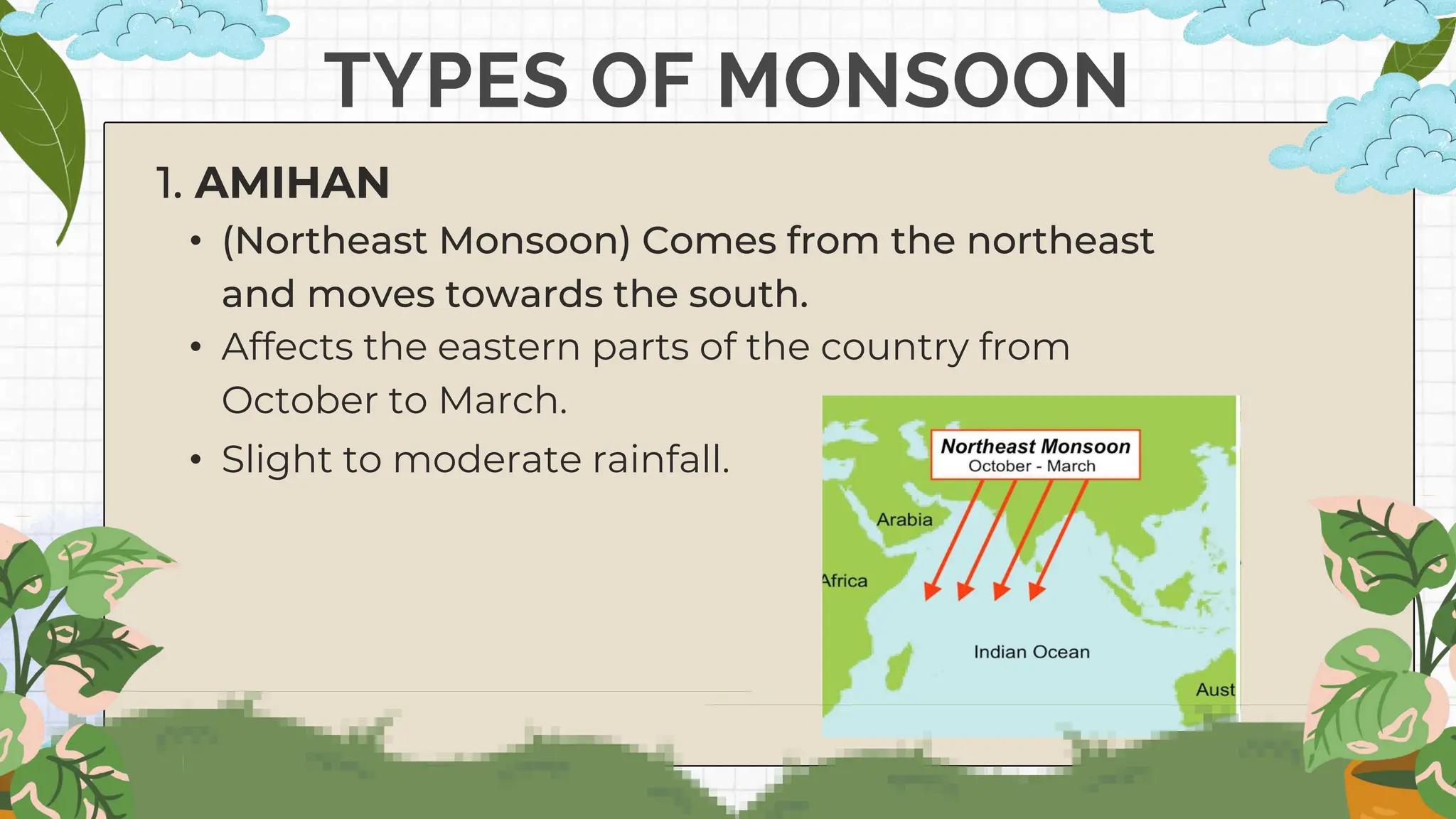 TYPES OF MONSOON

1. AMIHAN

• (Northeast Monsoon) Comes from the northeast and moves towards the south.
• Affects the eastern parts of the country from October to March.
• Slight to moderate rainfall.

Northeast Monsoon
October - March
Arabia
Africa
Indian Ocean
Aust